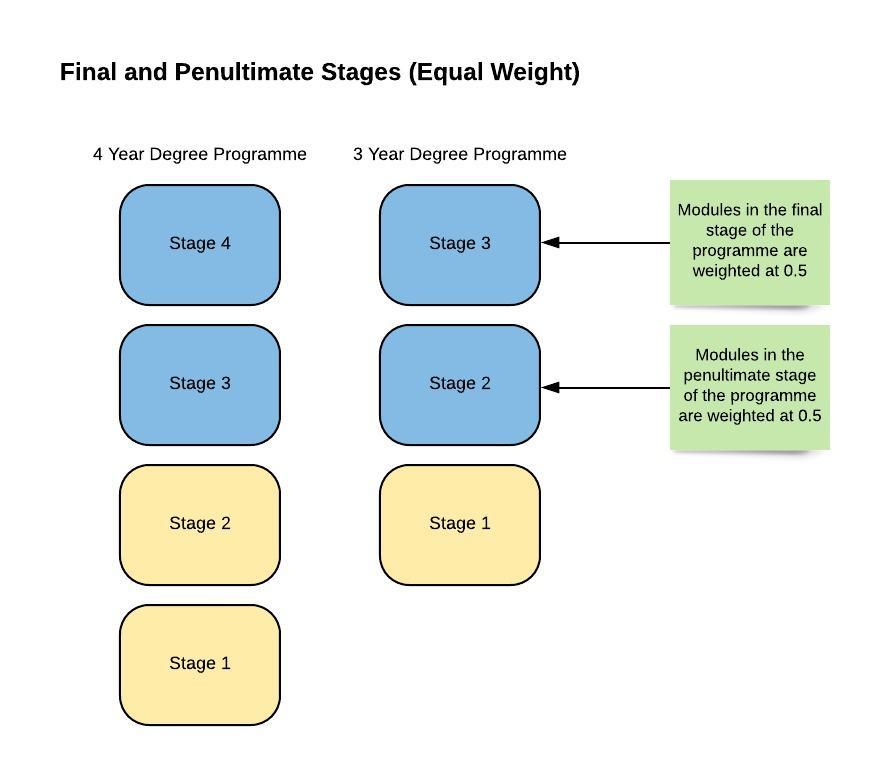 Final and Penultimate Stages (Equal Weight)

4 Year Degree Programme

Stage 4

Stage 3

Stage 2

Stage 1

3 Year Degree Programme

Stage 3

Stage 2

Stage 1

Modules in the final stage of the programme are weighted at 0.5

Modules in the penultimate stage of the programme are weighted at 0.5